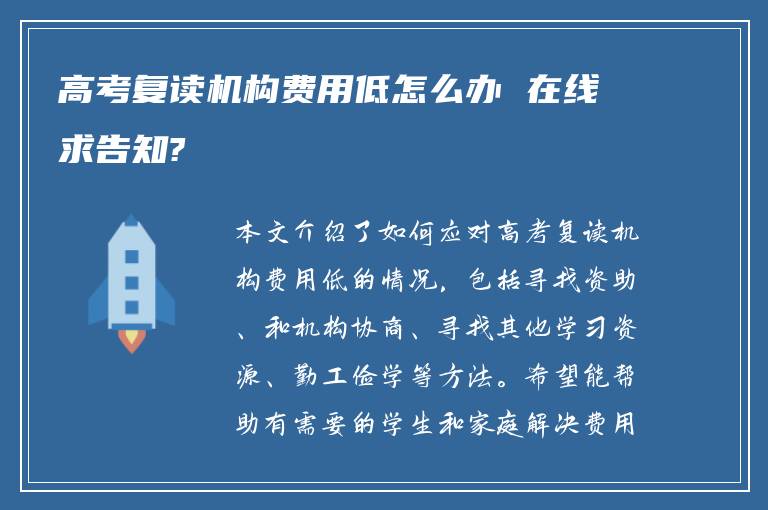 高考复读机构费用低怎么办 在线求告知?

本文介绍了如何应对高考复读机构费用低的情况，包括寻找资助、和机构协商、寻找其他学习资源、勤工俭学等方法。希望能帮助有需要的学生和家庭解决费用